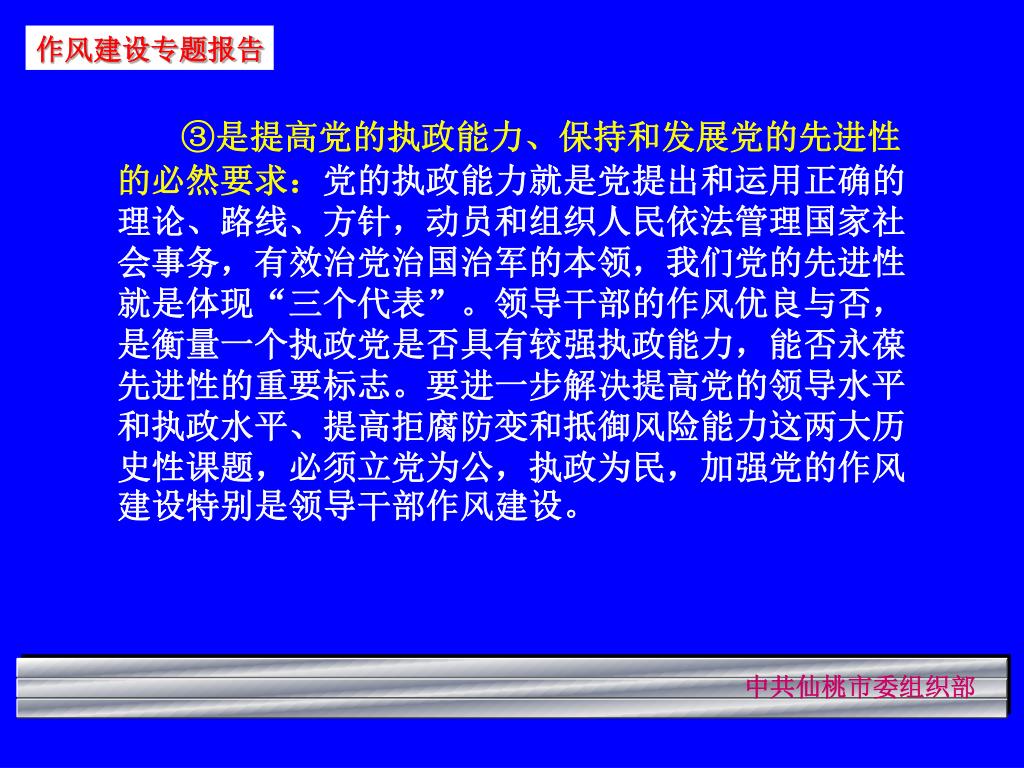 作风建设专题报告

③是提高党的执政能力、保持和发展党的先进性的必然要求：党的执政能力就是党提出和运用正确的理论、路线、方针，动员和组织人民依法管理国家社会事务，有效治党治国治军的本领，我们党的先进性就是体现“三个代表”。领导干部的作风优良与否，是衡量一个执政党是否具有较强执政能力，能否永葆先进性的重要标志。要进一步解决提高党的领导水平和执政水平、提高拒腐防变和抵御风险能力这两大历史性课题，必须立党为公，执政为民，加强党的作风建设特别是领导干部作风建设。

中共仙桃市委组织部